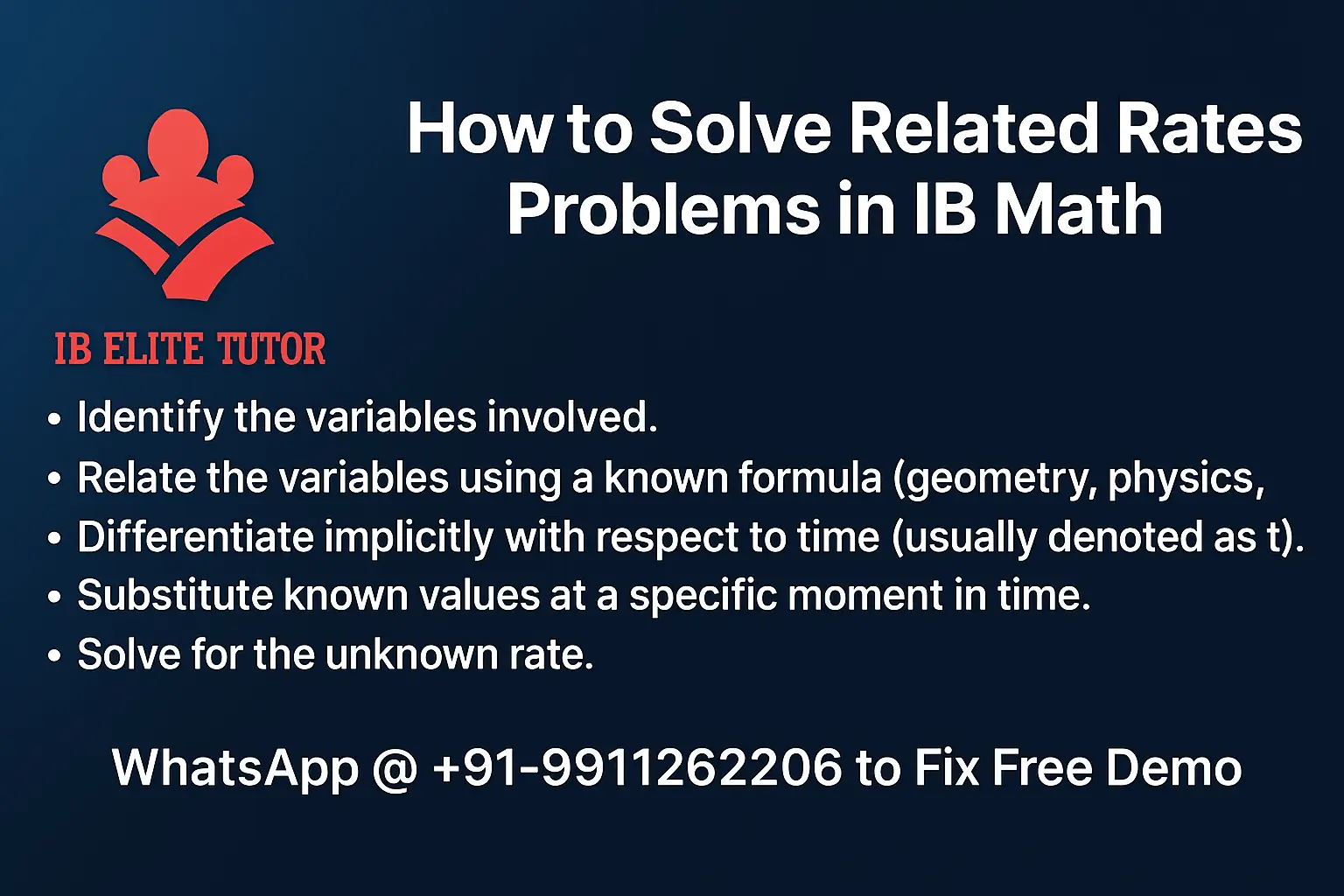 How to Solve Related Rates Problems in IB Math

IB ELITE TUTOR

• Identify the variables involved.
• Relate the variables using a known formula (geometry, physics,
• Differentiate implicitly with respect to time (usually denoted as t).
• Substitute known values at a specific moment in time.
• Solve for the unknown rate.

WhatsApp @ +91-9911262206 to Fix Free Demo